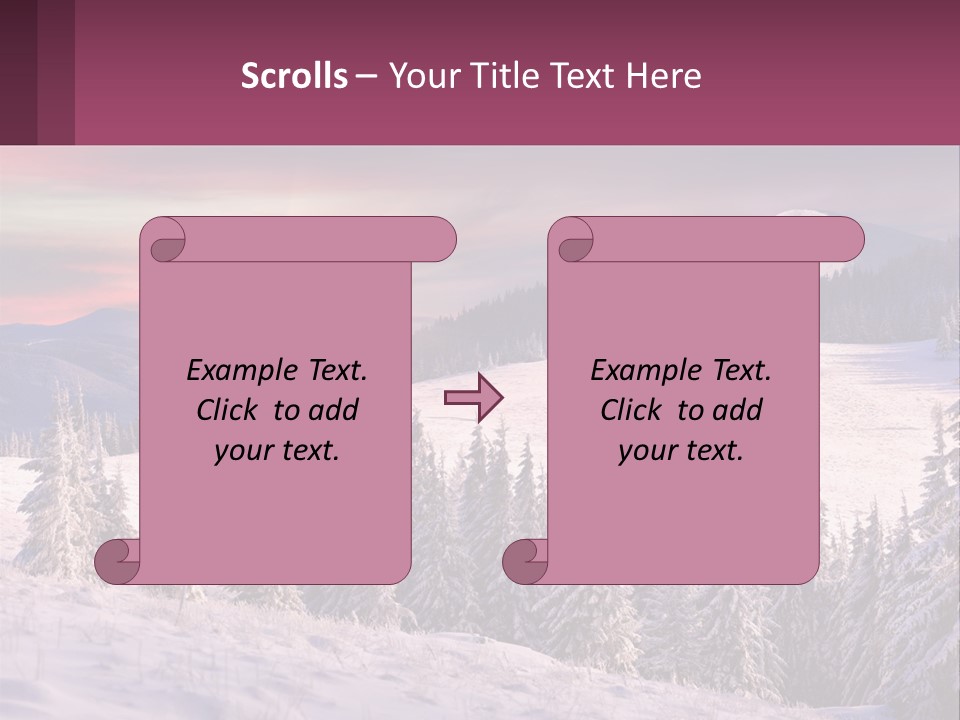 Scrolls – Your Title Text Here

Example Text. Click to add your text.

Example Text. Click to add your text.